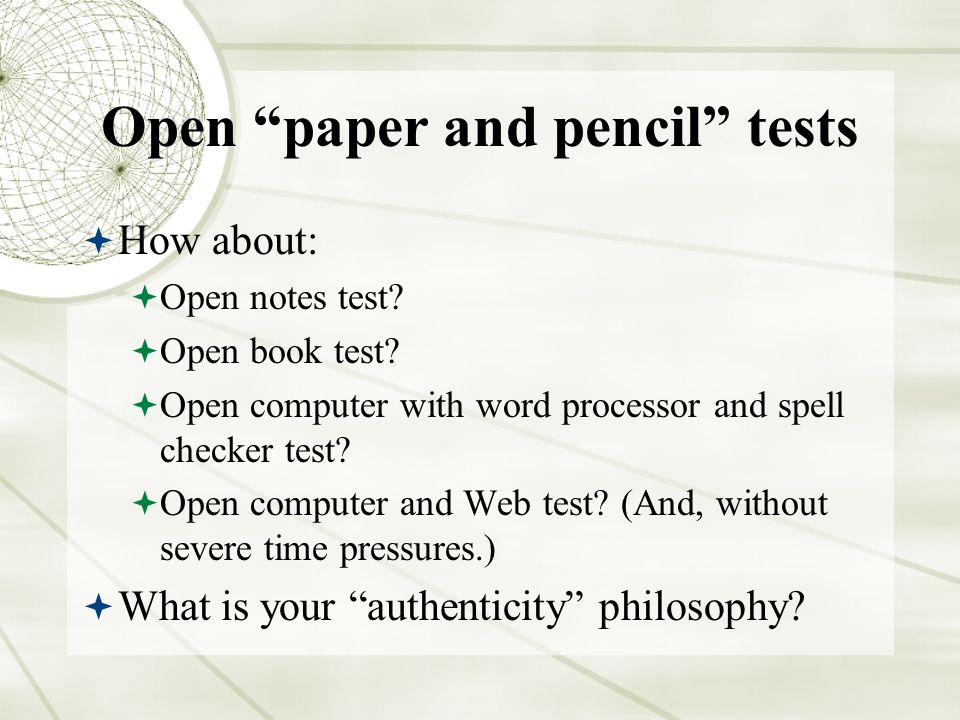 Open “paper and pencil” tests

How about:

Open notes test?

Open book test?

Open computer with word processor and spell checker test?

Open computer and Web test? (And, without severe time pressures.)

What is your “authenticity” philosophy?